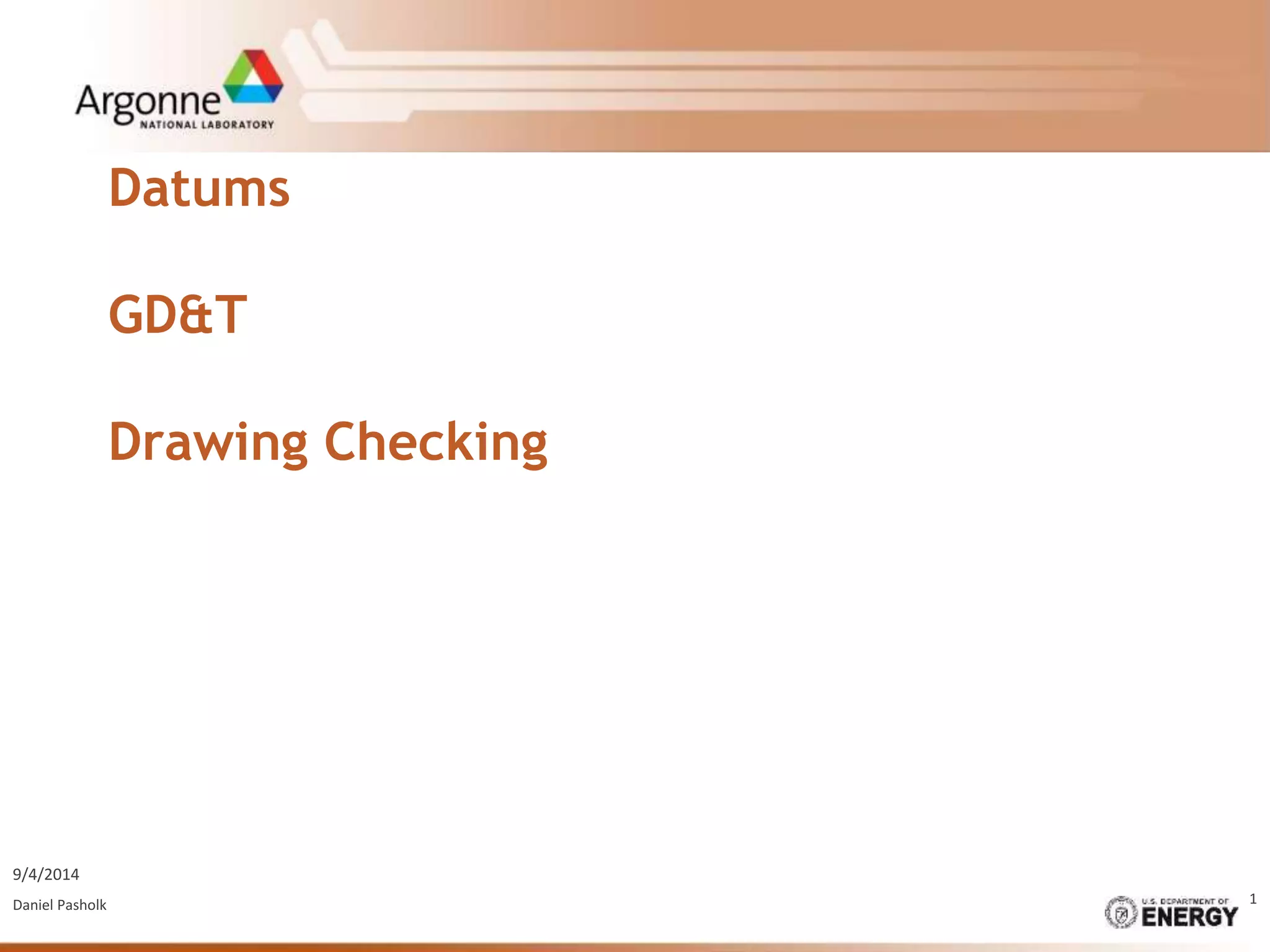 Argonne NATIONAL LABORATORY

Datums

GD&T

Drawing Checking

9/4/2014

Daniel Pasholk

U.S. DEPARTMENT OF ENERGY

1